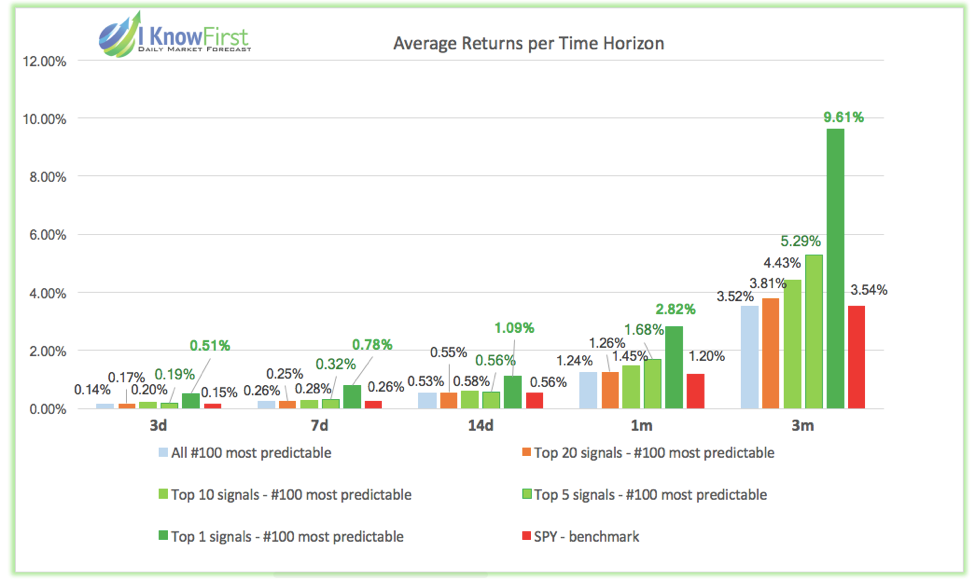 I Know First
DAILY MARKET FORECAST

Average Returns per Time Horizon

12.00%
10.00%
8.00%
6.00%
4.00%
2.00%
0.00%

0.14% 0.17% 0.20% 0.19% 0.51% 0.15%
0.26% 0.25% 0.28% 0.32% 0.78% 0.26%
0.53% 0.55% 0.58% 0.56% 1.09% 0.56%
1.24% 1.26% 1.45% 1.68% 2.82% 1.20%
3.52% 3.81% 4.43% 5.29% 9.61% 3.54%

3d
7d
14d
1m
3m

All #100 most predictable
Top 20 signals - #100 most predictable
Top 10 signals - #100 most predictable
Top 5 signals - #100 most predictable
Top 1 signals - #100 most predictable
SPY - benchmark